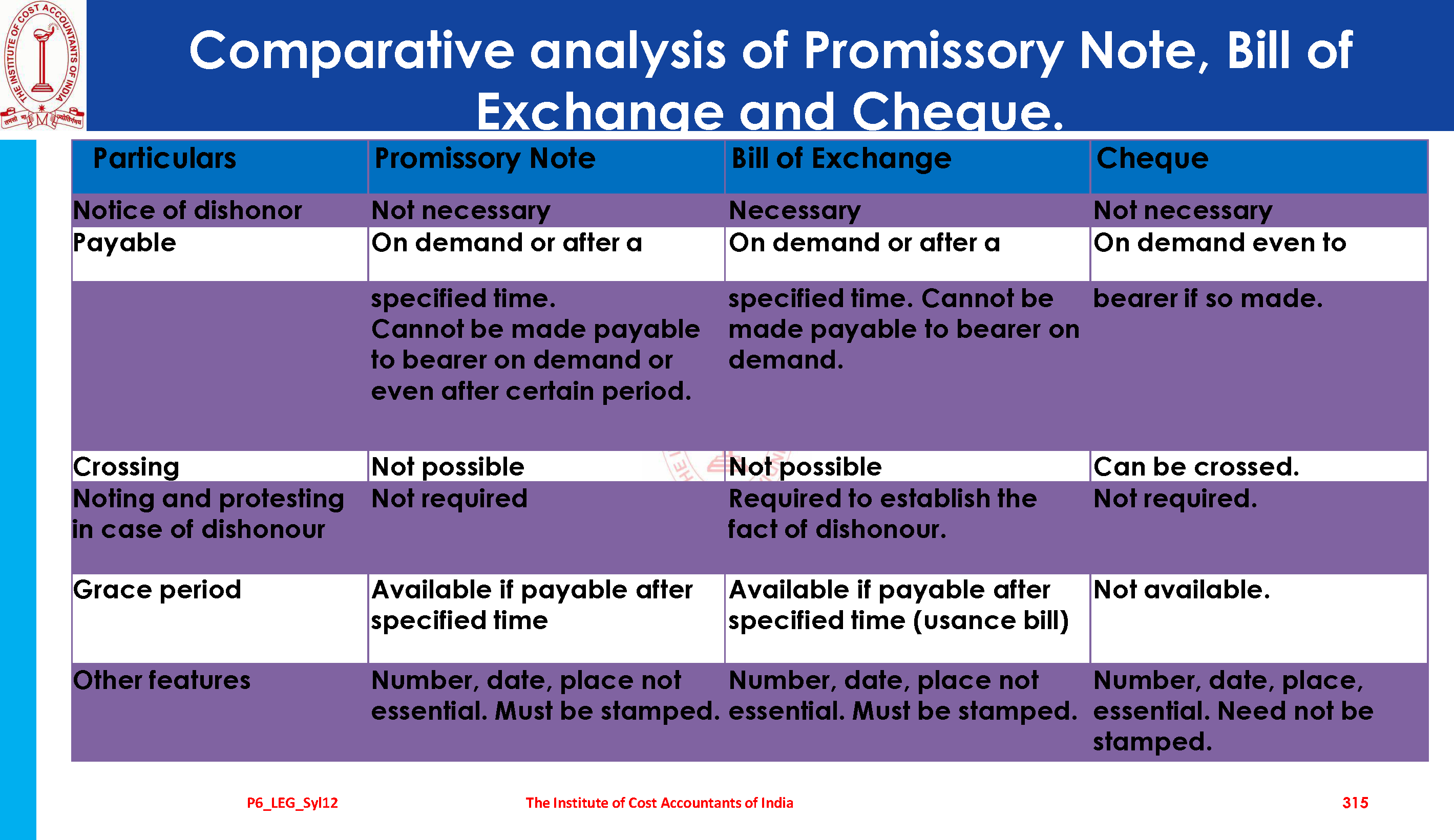 THE INSTITUTE OF COST ACCOUNTANTS OF INDIA

Comparative analysis of Promissory Note, Bill of Exchange and Cheque.

| Particulars | Promissory Note | Bill of Exchange | Cheque |
|---|---|---|---|
| Notice of dishonor | Not necessary | Necessary | Not necessary |
| Payable | On demand or after a | On demand or after a | On demand even to |
| | specified time. Cannot be made payable to bearer on demand or even after certain period. | specified time. Cannot be made payable to bearer on demand. | bearer if so made. |
| Crossing | Not possible | Not possible | Can be crossed. |
| Noting and protesting in case of dishonour | Not required | Required to establish the fact of dishonour. | Not required. |
| Grace period | Available if payable after specified time | Available if payable after specified time (usance bill) | Not available. |
| Other features | Number, date, place not essential. Must be stamped. | Number, date, place not essential. Must be stamped. | Number, date, place, essential. Need not be stamped. |

P6_LEG_Syl12

The Institute of Cost Accountants of India

315